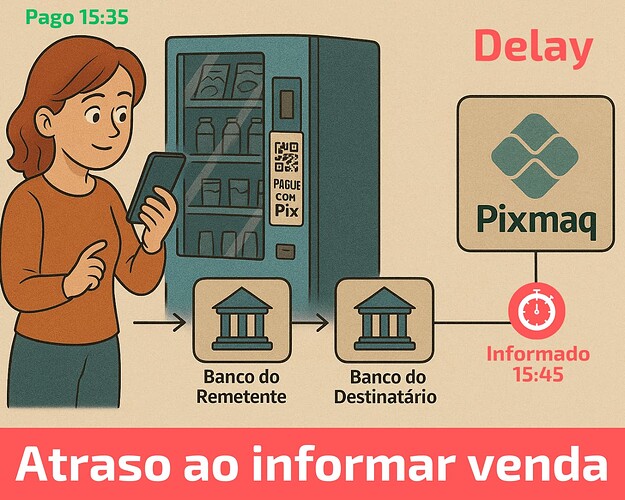 Pago 15:35

Delay

PAGUE COM Pix

Pixmaq

Banco do Remetente

Banco do Destinatário

Informado 15:45

Atraso ao informar venda